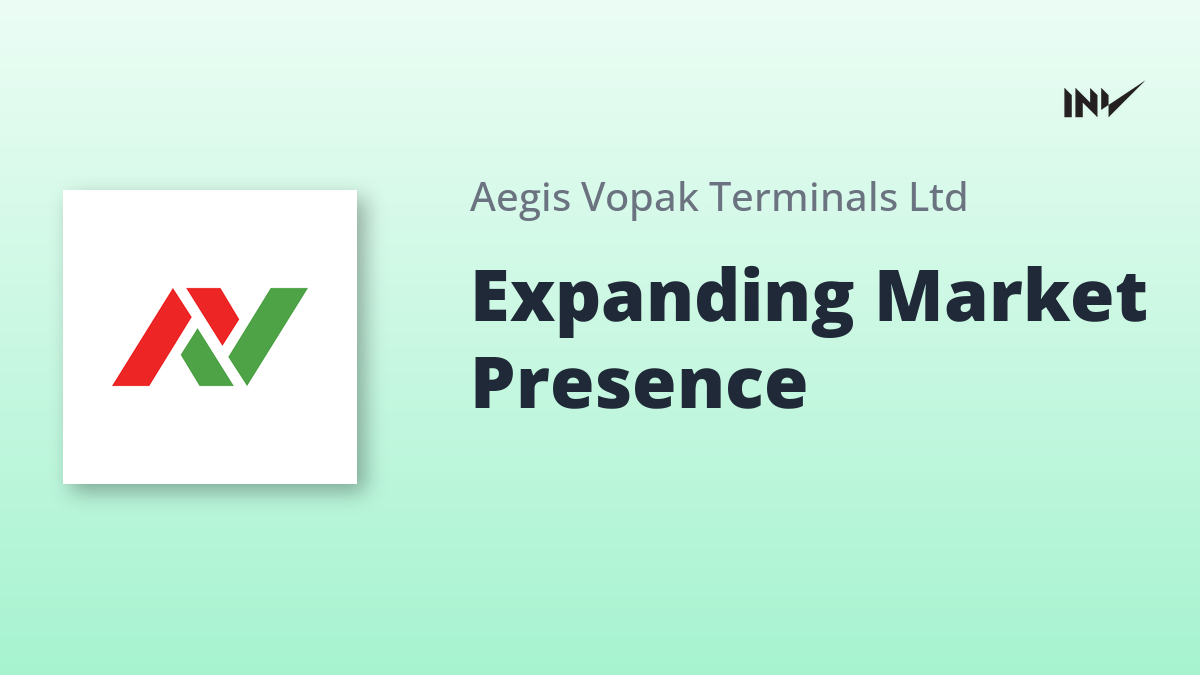 INV

Aegis Vopak Terminals Ltd

Expanding Market Presence